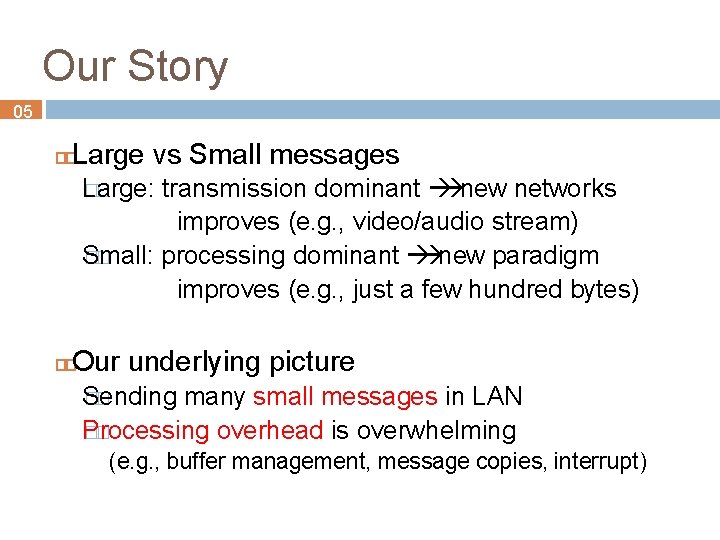 Our Story

05

Large vs Small messages

Large: transmission dominant → new networks improves (e.g., video/audio stream)

Small: processing dominant → new paradigm improves (e.g., just a few hundred bytes)

Our underlying picture

Sending many small messages in LAN

Processing overhead is overwhelming (e.g., buffer management, message copies, interrupt)